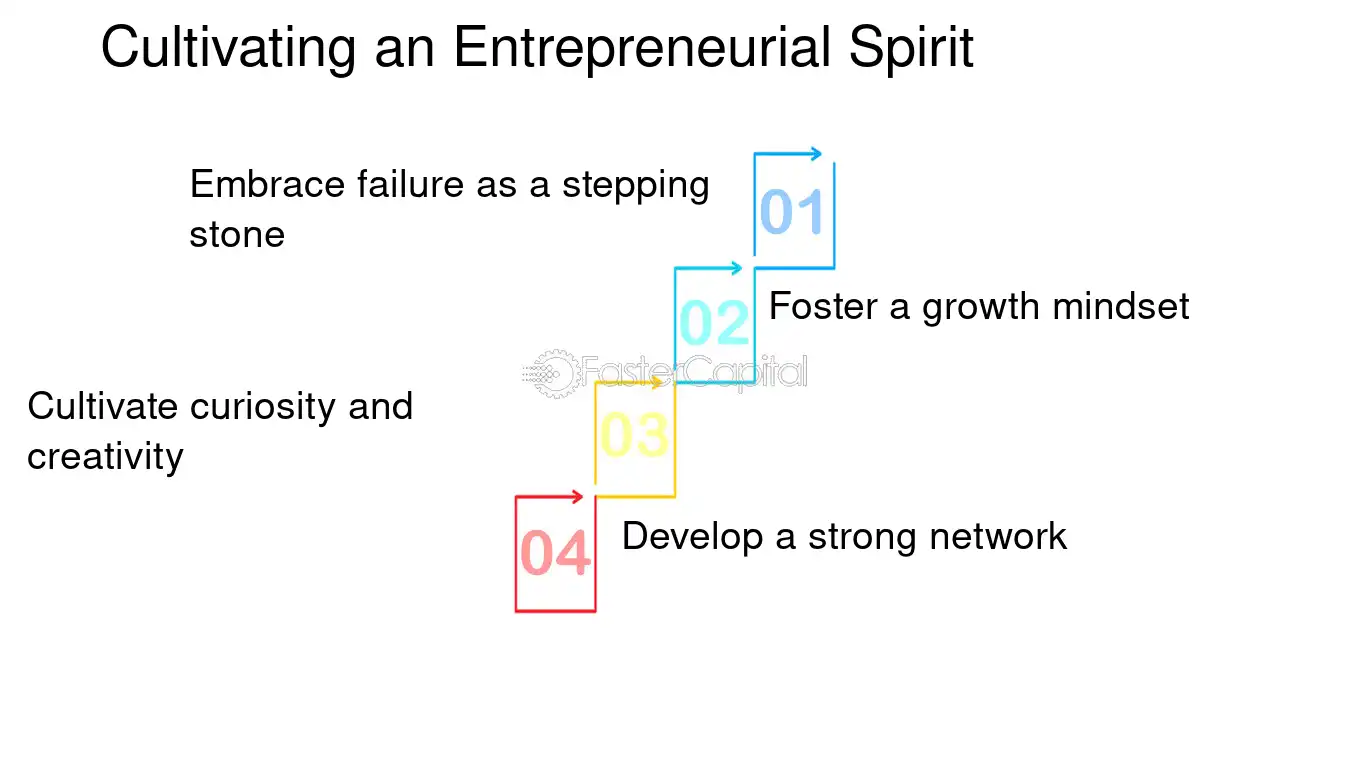 Cultivating an Entrepreneurial Spirit

Embrace failure as a stepping stone

01

02

Foster a growth mindset

Cultivate curiosity and creativity

03

04

Develop a strong network

FasterCapital